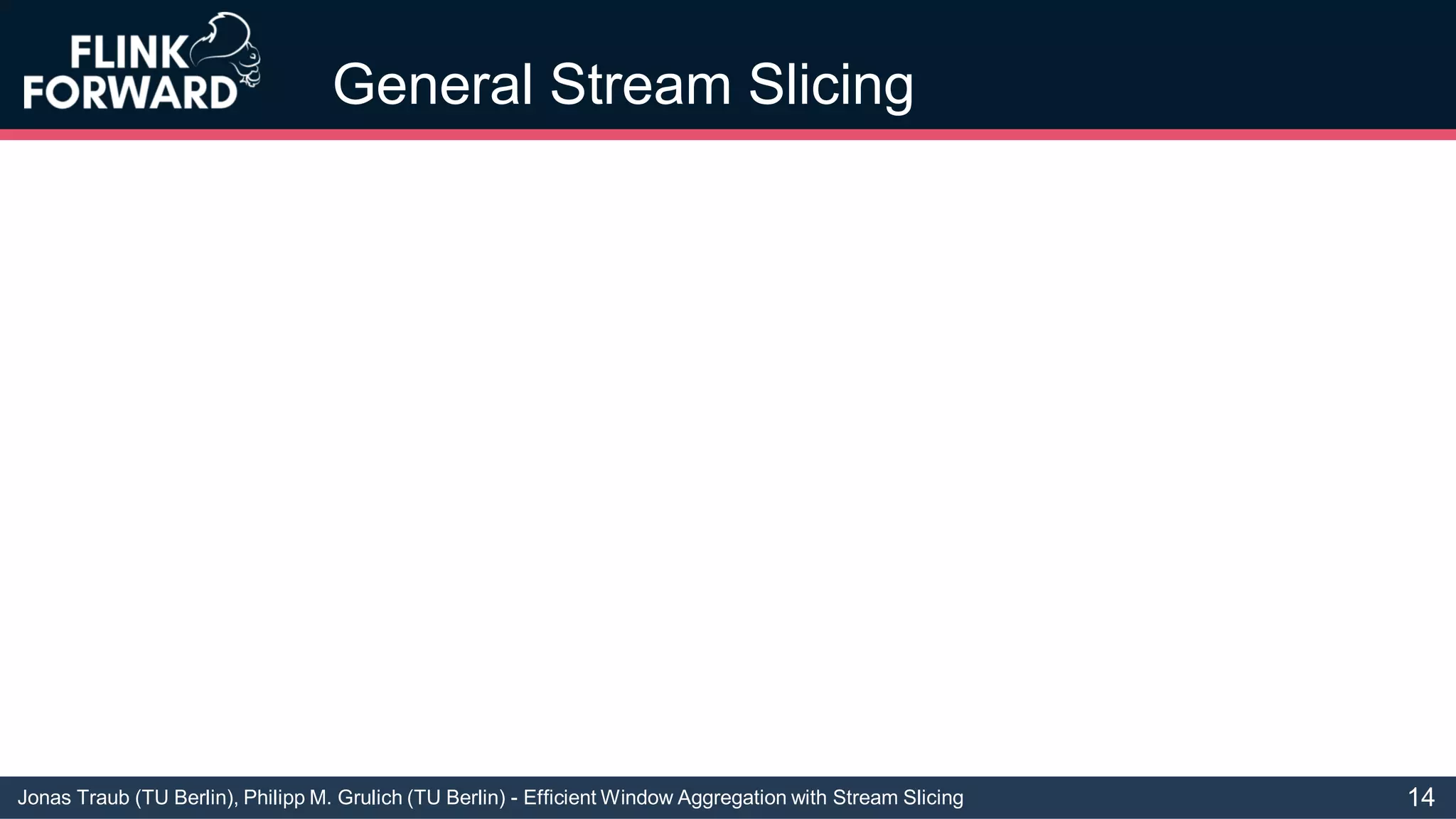 FLINK FORWARD

General Stream Slicing

Jonas Traub (TU Berlin), Philipp M. Grulich (TU Berlin) - Efficient Window Aggregation with Stream Slicing

14